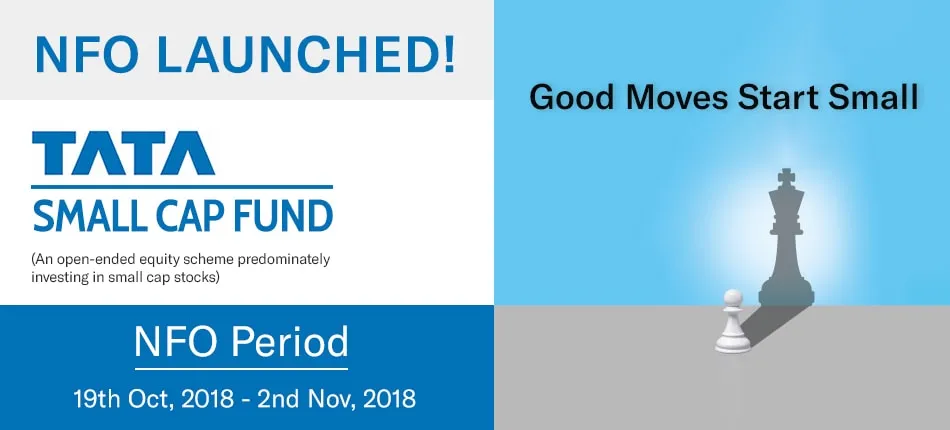 NFO LAUNCHED!

TATA

SMALL CAP FUND

(An open-ended equity scheme predominately investing in small cap stocks)

NFO Period

19th Oct, 2018 - 2nd Nov, 2018

Good Moves Start Small